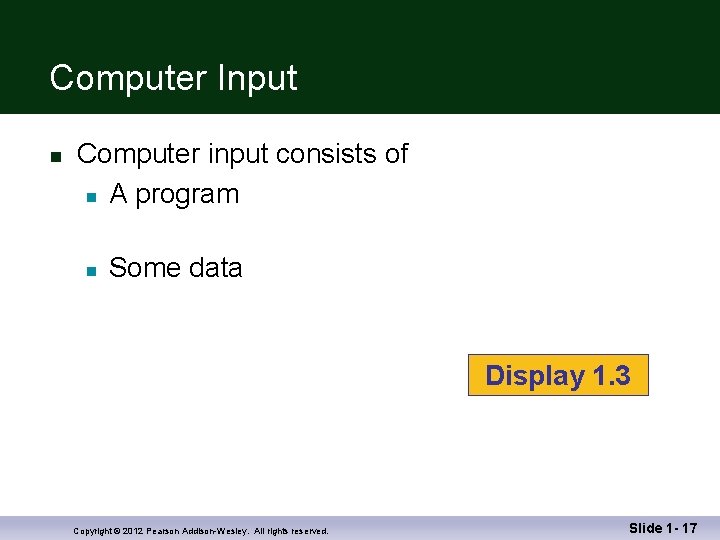 Computer Input

Computer input consists of

A program

Some data

Display 1.3

Copyright © 2012 Pearson Addison-Wesley. All rights reserved.

Slide 1- 17